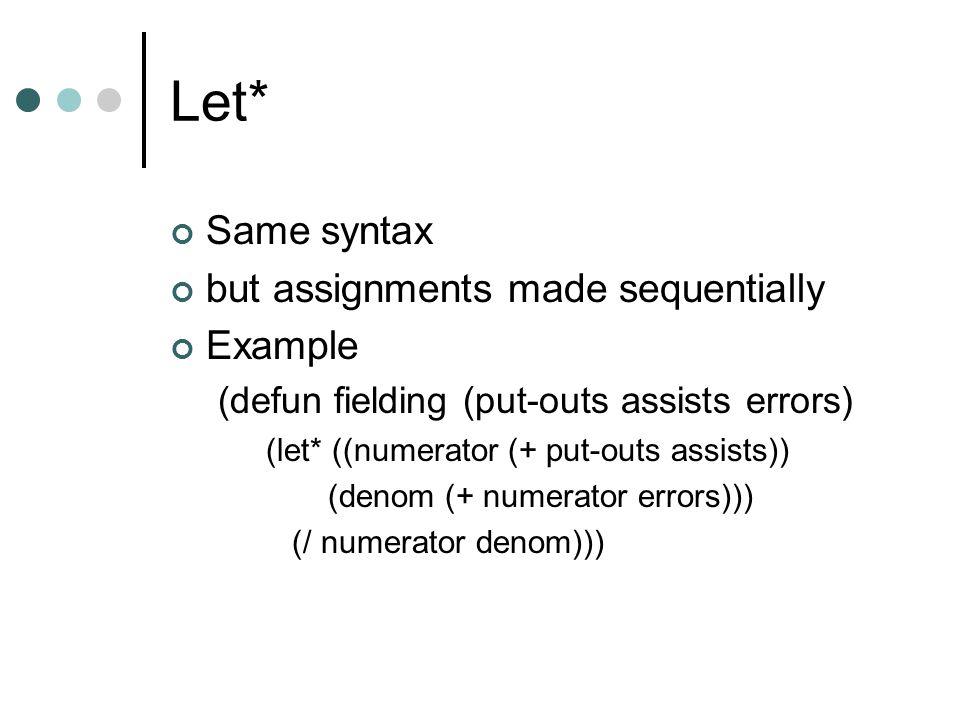 Let*

Same syntax
but assignments made sequentially
Example
(defun fielding (put-outs assists errors)
(let* ((numerator (+ put-outs assists))
(denom (+ numerator errors)))
(/ numerator denom)))